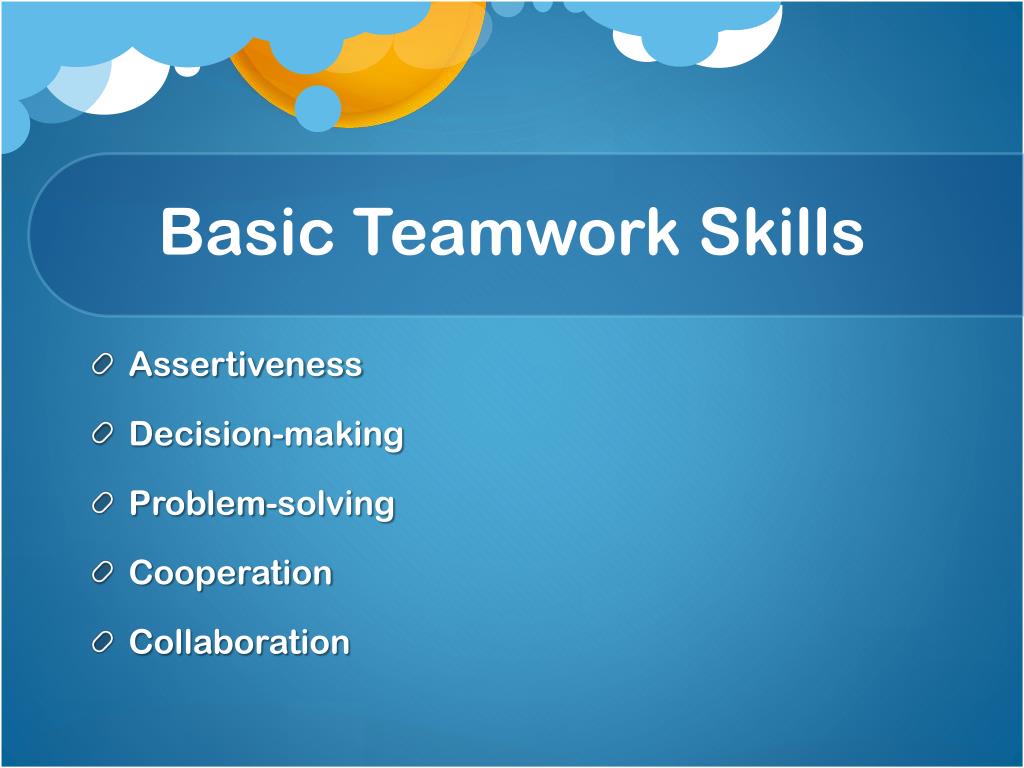 Basic Teamwork Skills

Assertiveness

Decision-making

Problem-solving

Cooperation

Collaboration